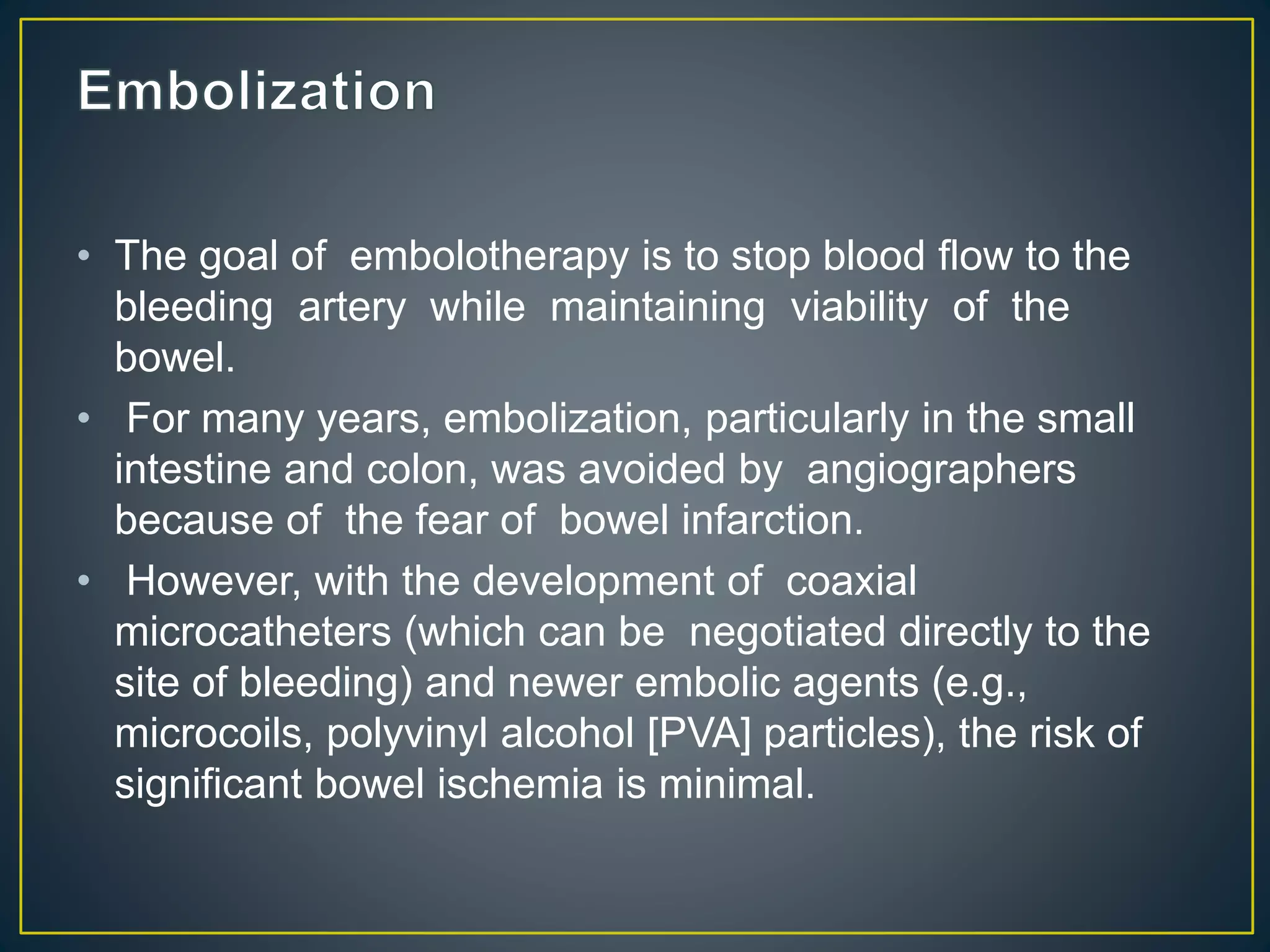 Embolization

• The goal of embolotherapy is to stop blood flow to the bleeding artery while maintaining viability of the bowel.
• For many years, embolization, particularly in the small intestine and colon, was avoided by angiographers because of the fear of bowel infarction.
• However, with the development of coaxial microcatheters (which can be negotiated directly to the site of bleeding) and newer embolic agents (e.g., microcoils, polyvinyl alcohol [PVA] particles), the risk of significant bowel ischemia is minimal.